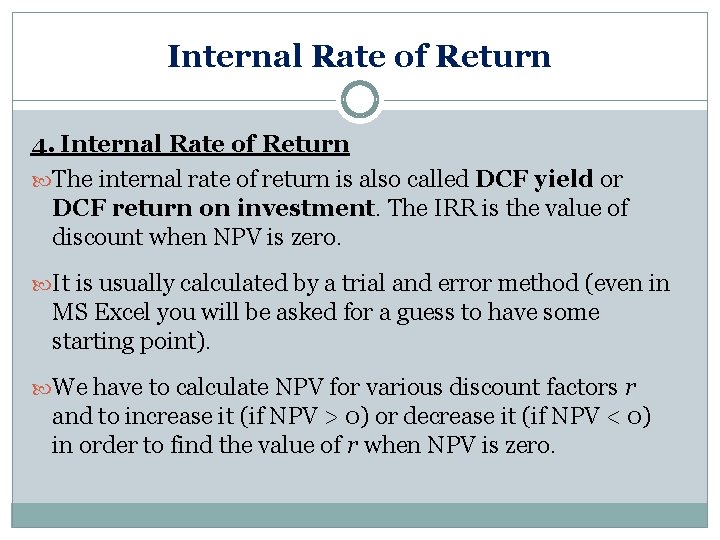 Internal Rate of Return

4. Internal Rate of Return

The internal rate of return is also called DCF yield or DCF return on investment. The IRR is the value of discount when NPV is zero.

It is usually calculated by a trial and error method (even in MS Excel you will be asked for a guess to have some starting point).

We have to calculate NPV for various discount factors $r$ and to increase it (if NPV > 0) or decrease it (if NPV < 0) in order to find the value of $r$ when NPV is zero.